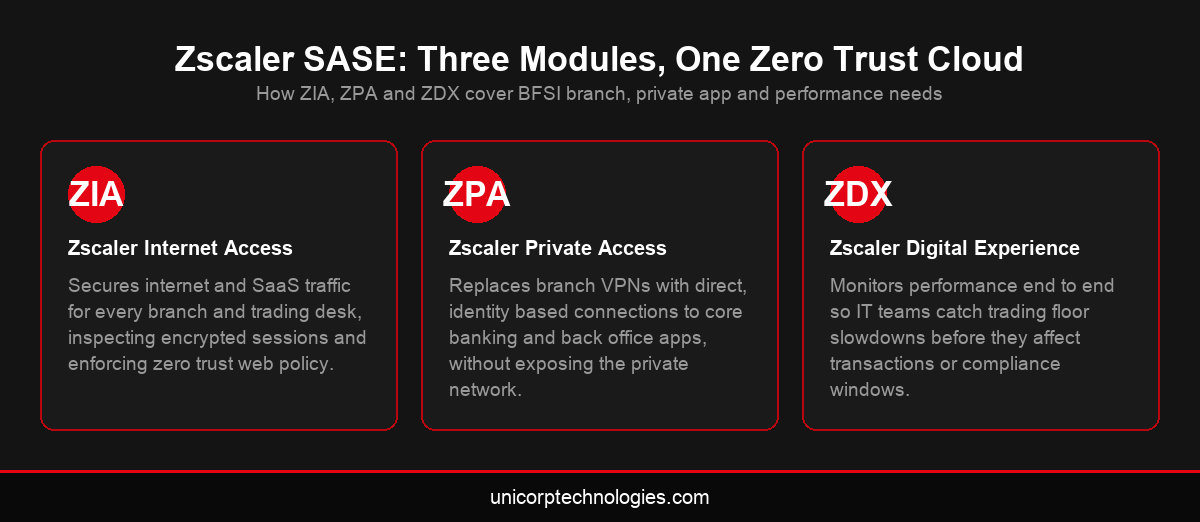 Zscaler SASE: Three Modules, One Zero Trust Cloud

How ZIA, ZPA and ZDX cover BFSI branch, private app and performance needs

ZIA

Zscaler Internet Access

Secures internet and SaaS traffic for every branch and trading desk, inspecting encrypted sessions and enforcing zero trust web policy.

ZPA

Zscaler Private Access

Replaces branch VPNs with direct, identity based connections to core banking and back office apps, without exposing the private network.

ZDX

Zscaler Digital Experience

Monitors performance end to end so IT teams catch trading floor slowdowns before they affect transactions or compliance windows.

unicorptechnologies.com